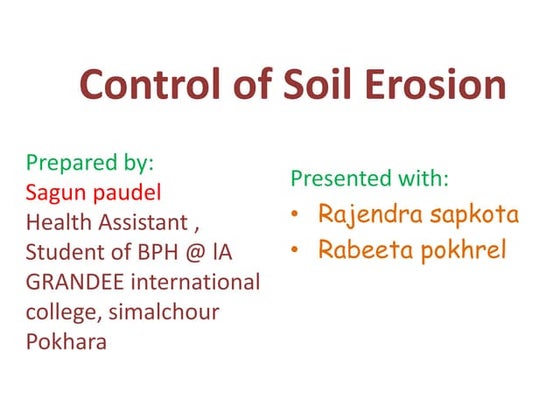 Control of Soil Erosion

Prepared by:
Sagun paudel
Health Assistant ,
Student of BPH @ IA GRANDEE international college, simalchour Pokhara

Presented with:
• Rajendra sapkota
• Rabeeta pokhrel